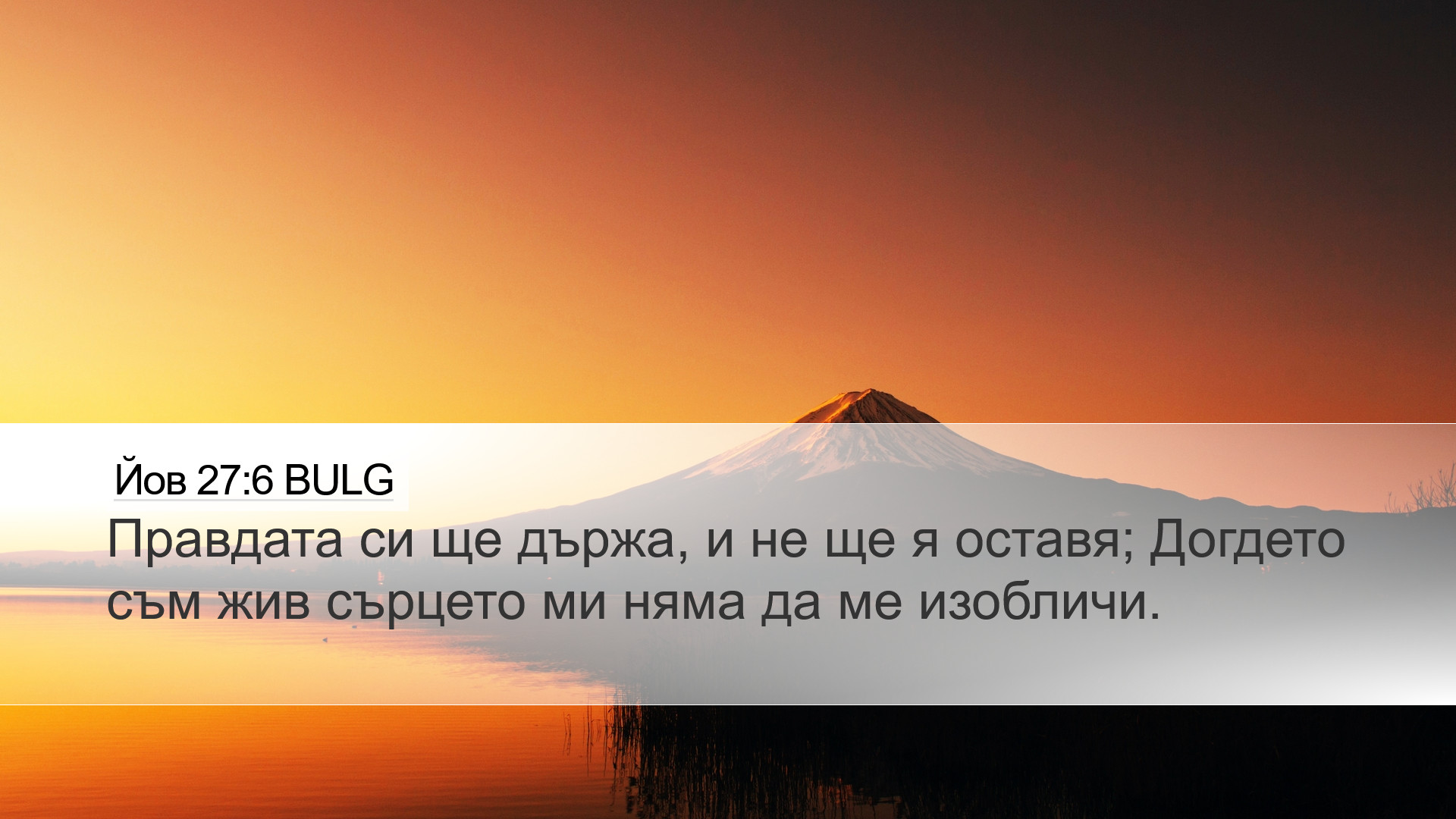 Йов 27:6 BULG
Правдата си ще държа, и не ще я оставя; Догдето съм жив сърцето ми няма да ме изобличи.